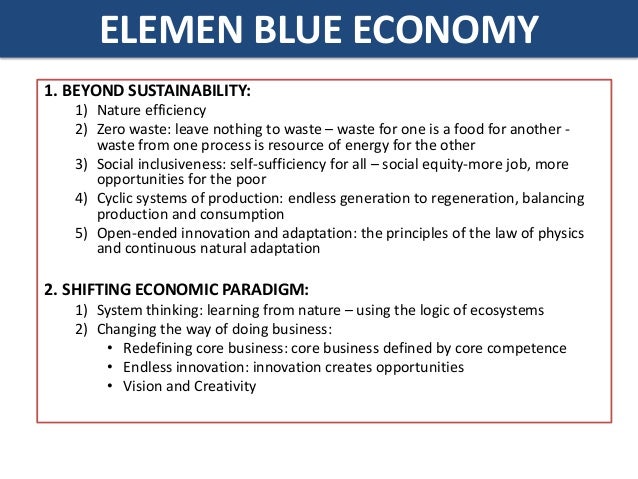 ELEMEN BLUE ECONOMY

1. BEYOND SUSTAINABILITY:
1) Nature efficiency
2) Zero waste: leave nothing to waste – waste for one is a food for another - waste from one process is resource of energy for the other
3) Social inclusiveness: self-sufficiency for all – social equity-more job, more opportunities for the poor
4) Cyclic systems of production: endless generation to regeneration, balancing production and consumption
5) Open-ended innovation and adaptation: the principles of the law of physics and continuous natural adaptation

2. SHIFTING ECONOMIC PARADIGM:
1) System thinking: learning from nature – using the logic of ecosystems
2) Changing the way of doing business:
• Redefining core business: core business defined by core competence
• Endless innovation: innovation creates opportunities
• Vision and Creativity